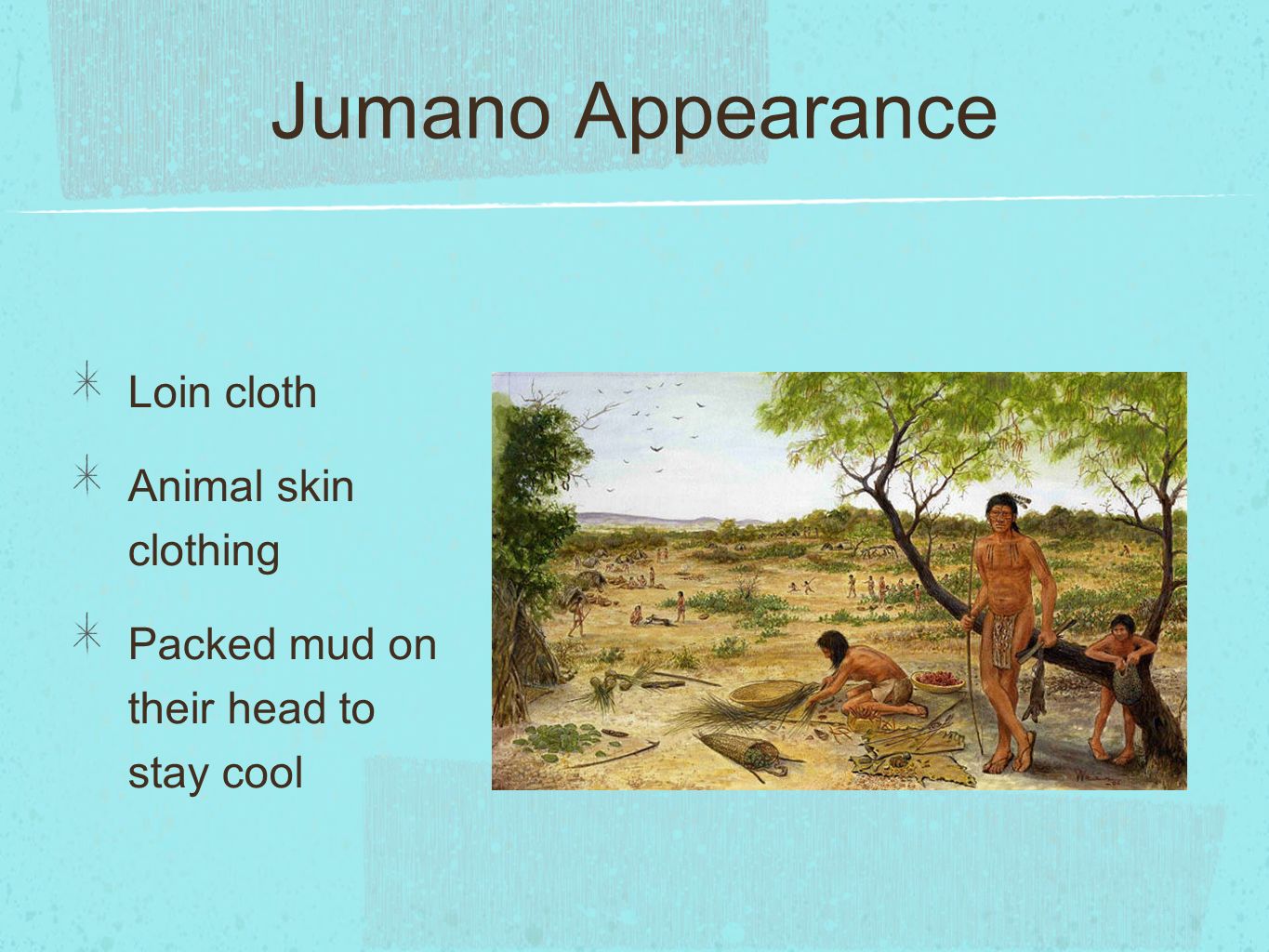 Jumano Appearance

Loin cloth

Animal skin clothing

Packed mud on their head to stay cool